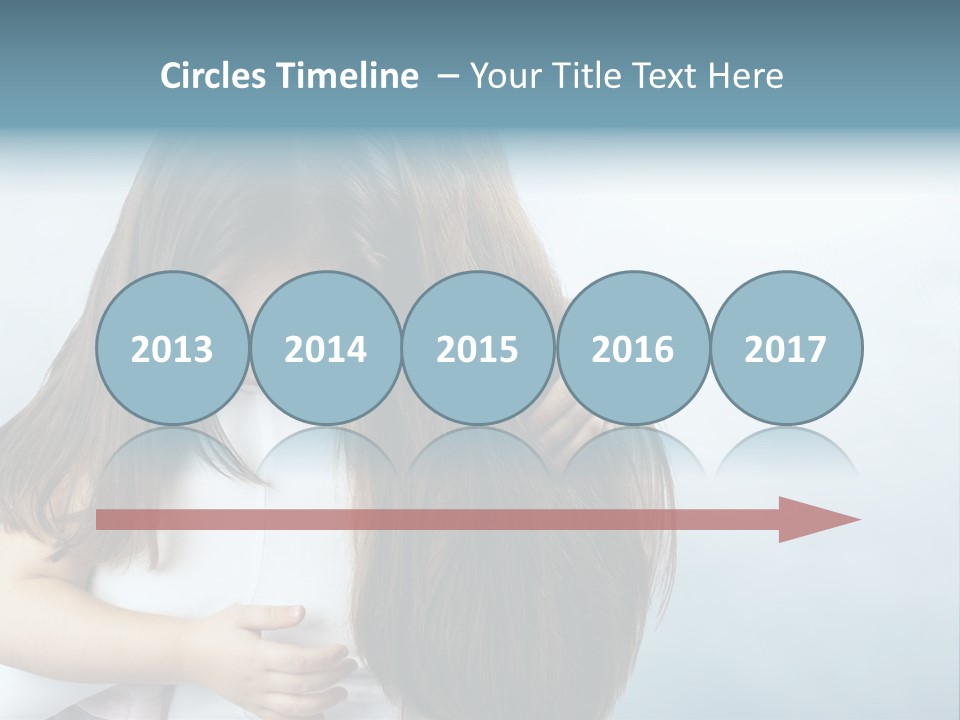 Circles Timeline – Your Title Text Here

2013

2014

2015

2016

2017